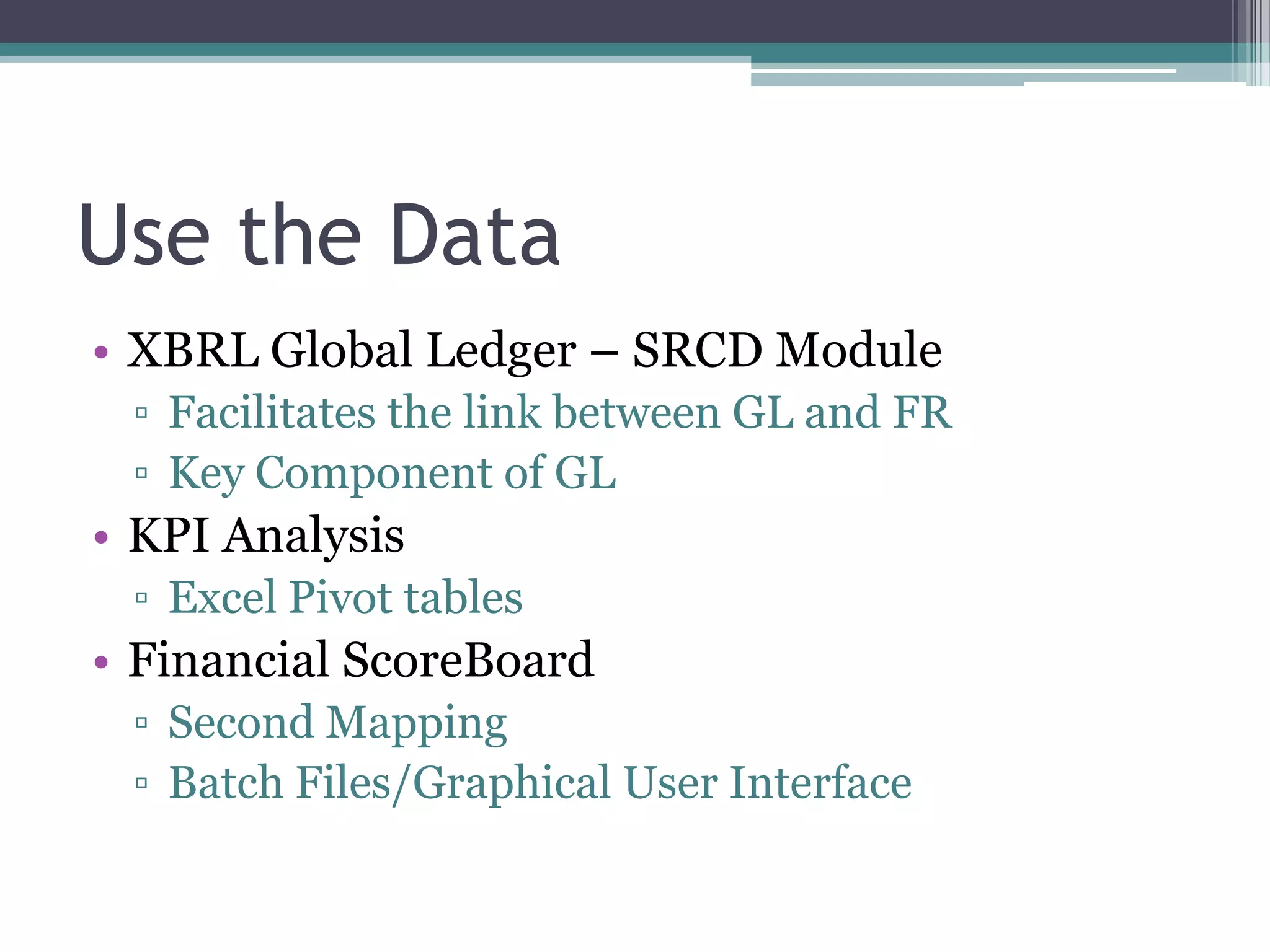 Use the Data

• XBRL Global Ledger – SRCD Module
 ▫ Facilitates the link between GL and FR
 ▫ Key Component of GL
• KPI Analysis
 ▫ Excel Pivot tables
• Financial ScoreBoard
 ▫ Second Mapping
 ▫ Batch Files/Graphical User Interface